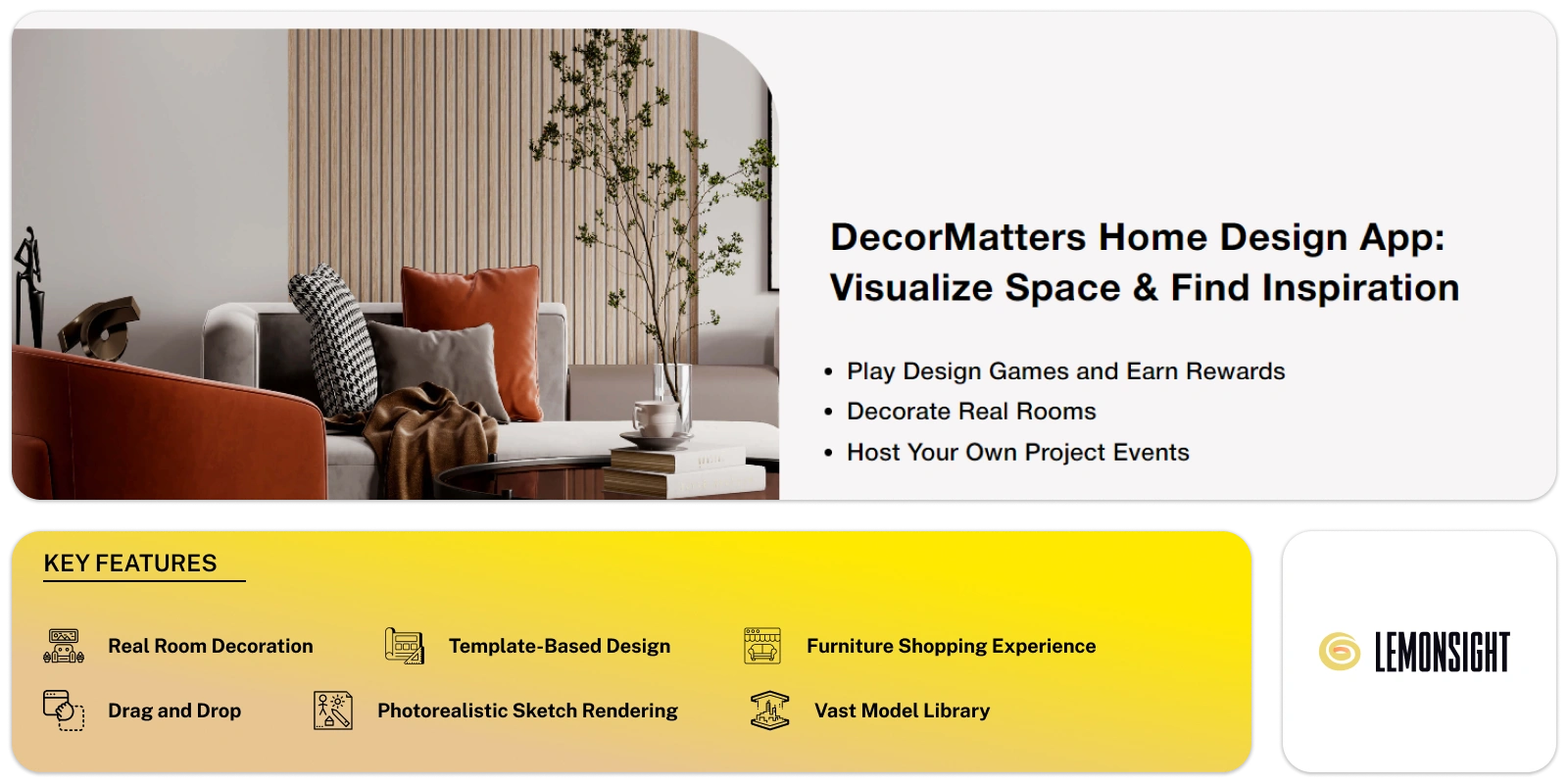 DecorMatters Home Design App: Visualize Space & Find Inspiration

• Play Design Games and Earn Rewards
• Decorate Real Rooms
• Host Your Own Project Events

KEY FEATURES

Real Room Decoration
Template-Based Design
Furniture Shopping Experience
Drag and Drop
Photorealistic Sketch Rendering
Vast Model Library

LEMONSIGHT